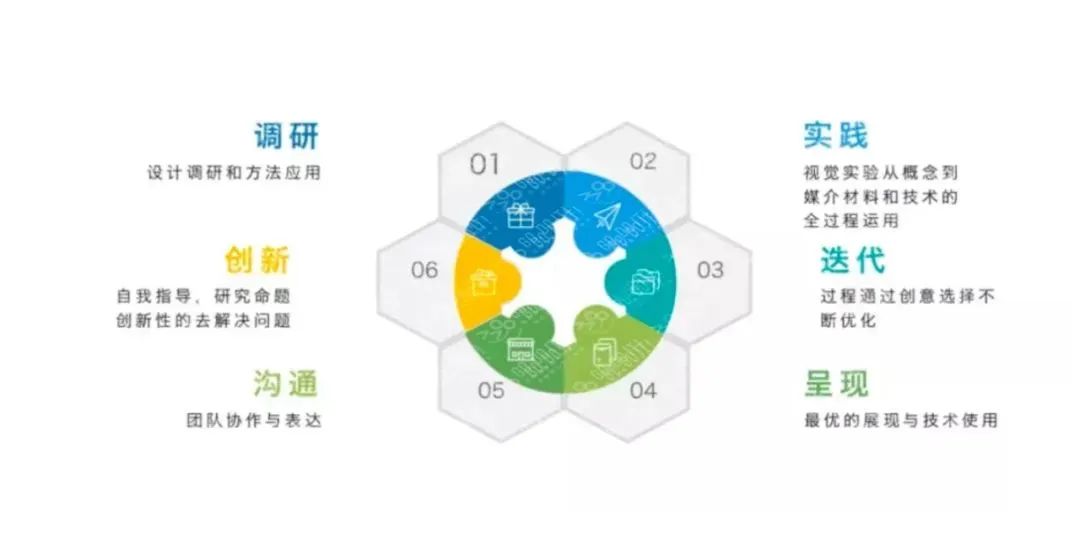 调研
设计调研和方法应用

创新
自我指导，研究命题创新性的去解决问题

沟通
团队协作与表达

01

02

03

04

05

06

实践
视觉实验从概念到媒介材料和技术的全过程运用

迭代
过程通过创意选择不断优化

呈现
最优的展现与技术使用